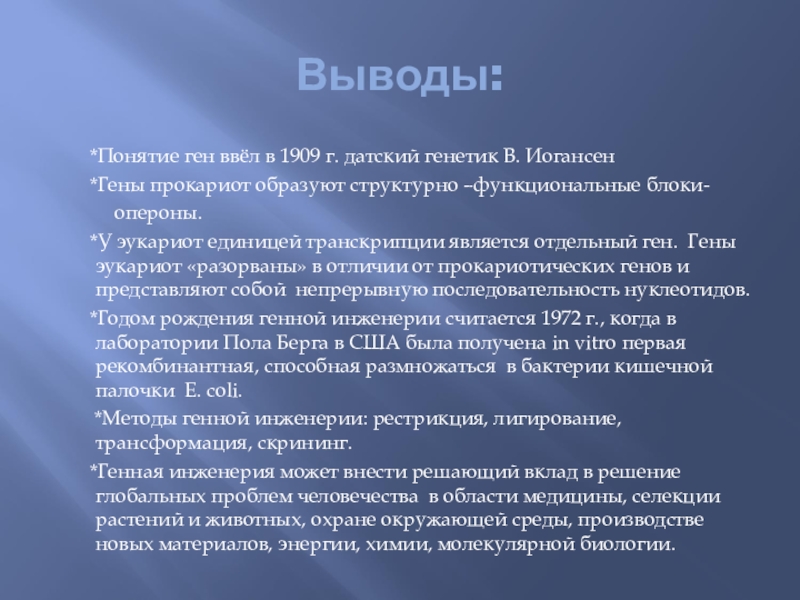 Выводы:

*Понятие ген ввёл в 1909 г. датский генетик В. Иогансен

*Гены прокариот образуют структурно –функциональные блоки-опероны.

*У эукариот единицей транскрипции является отдельный ген. Гены эукариот «разорваны» в отличии от прокариотических генов и представляют собой непрерывную последовательность нуклеотидов.

*Годом рождения генной инженерии считается 1972 г., когда в лаборатории Пола Берга в США была получена in vitro первая рекомбинантная, способная размножаться в бактерии кишечной палочки E. coli.

*Методы генной инженерии: рестрикция, лигирование, трансформация, скрининг.

*Генная инженерия может внести решающий вклад в решение глобальных проблем человечества в области медицины, селекции растений и животных, охране окружающей среды, производстве новых материалов, энергии, химии, молекулярной биологии.